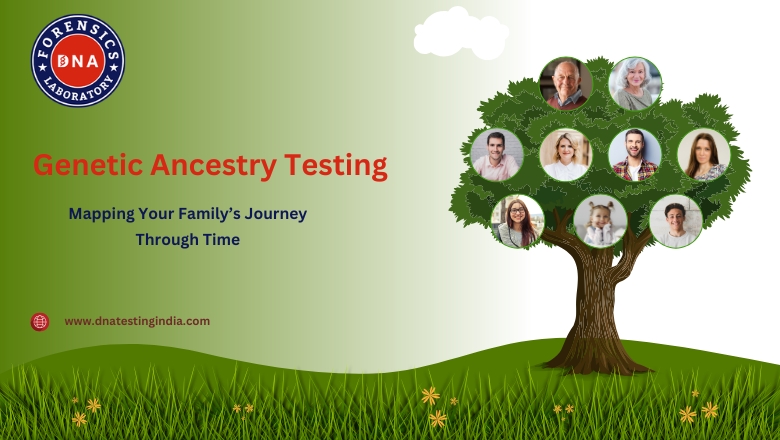 FORENSICS
DNA
LABORATORY

Genetic Ancestry Testing

Mapping Your Family's Journey Through Time

www.dnatestingindia.com